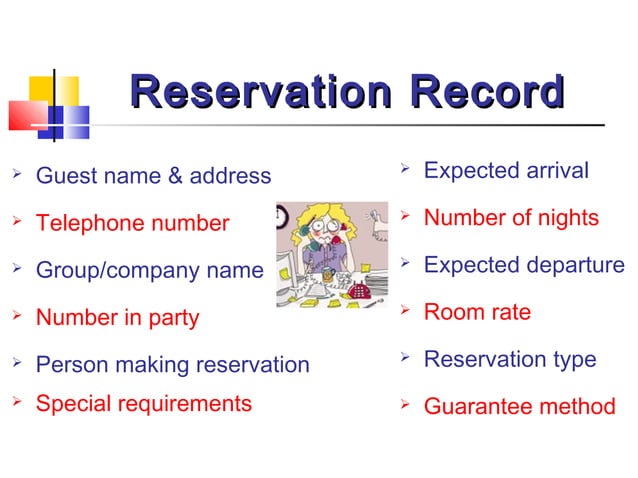 Reservation Record

➢ Guest name & address
➢ Telephone number
➢ Group/company name
➢ Number in party
➢ Person making reservation
➢ Special requirements

➢ Expected arrival
➢ Number of nights
➢ Expected departure
➢ Room rate
➢ Reservation type
➢ Guarantee method